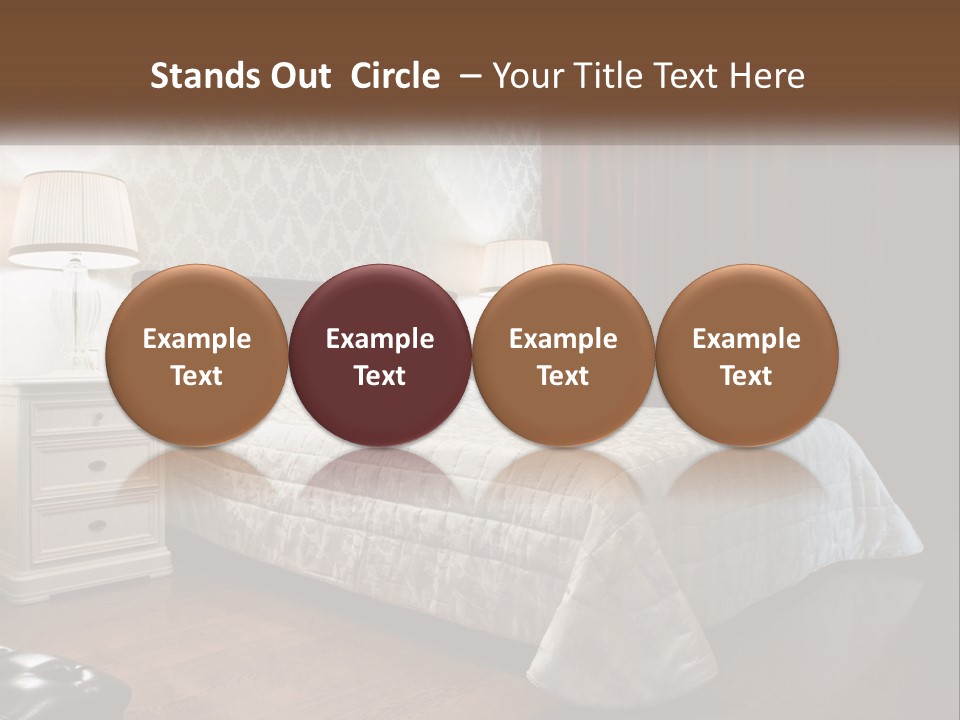 Stands Out Circle – Your Title Text Here

Example Text

Example Text

Example Text

Example Text